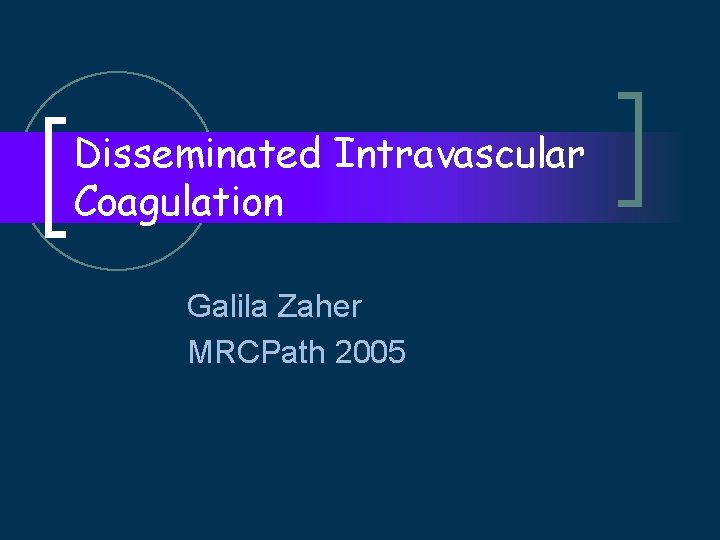 Disseminated Intravascular Coagulation

Galila Zaher
MRCPath 2005